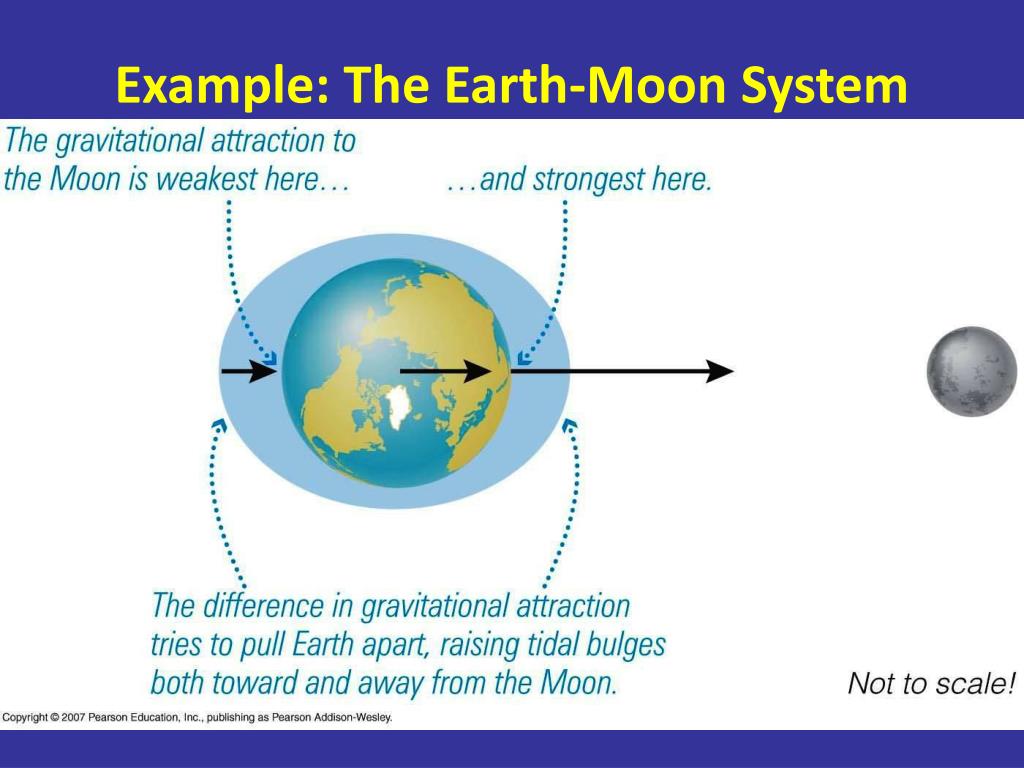 Example: The Earth-Moon System

The gravitational attraction to the Moon is weakest here…

…and strongest here.

The difference in gravitational attraction tries to pull Earth apart, raising tidal bulges both toward and away from the Moon.

Not to scale!

Copyright © 2007 Pearson Education, Inc., publishing as Pearson Addison-Wesley.